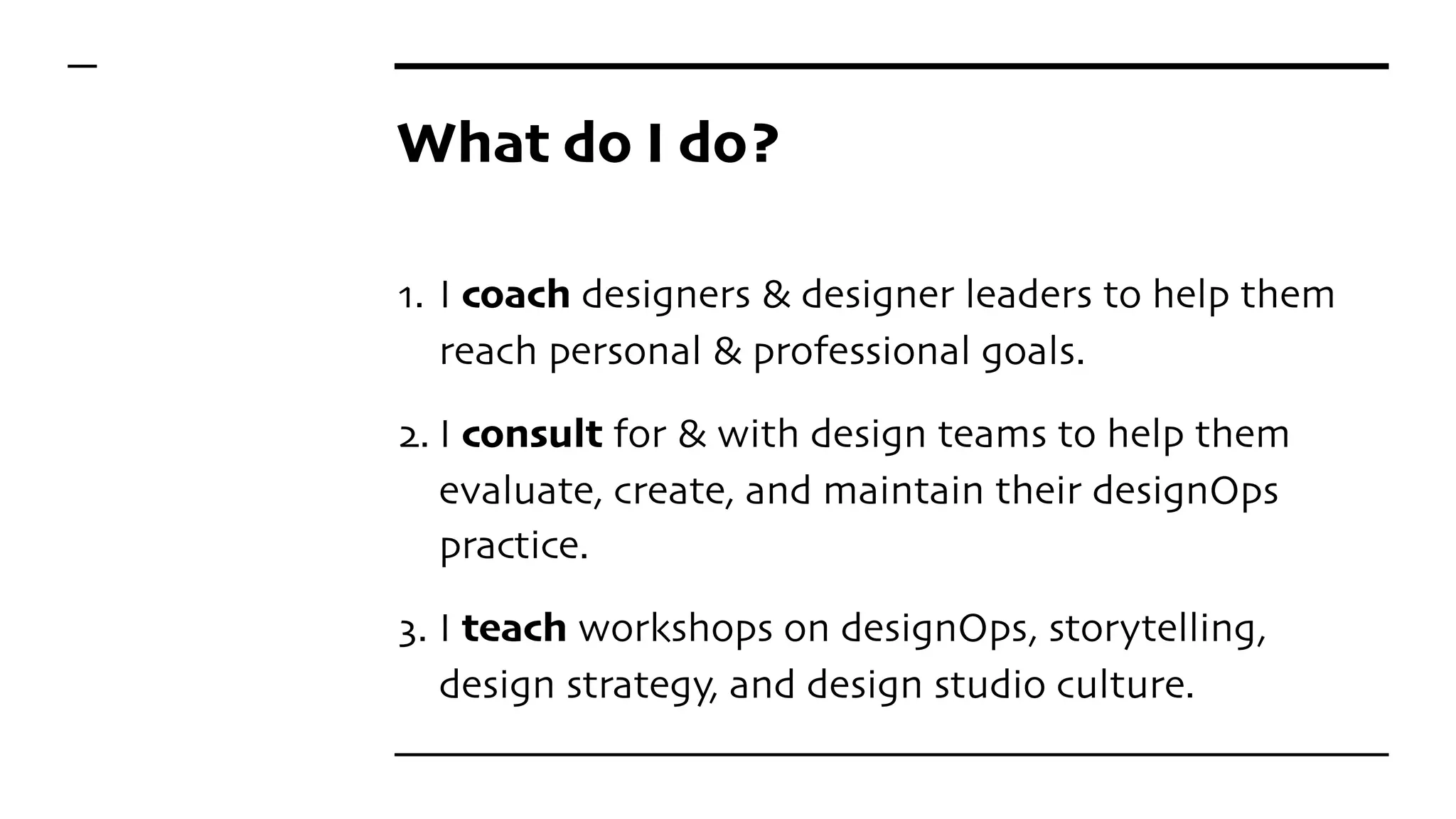 What do I do?

1. I coach designers & designer leaders to help them reach personal & professional goals.

2. I consult for & with design teams to help them evaluate, create, and maintain their designOps practice.

3. I teach workshops on designOps, storytelling, design strategy, and design studio culture.